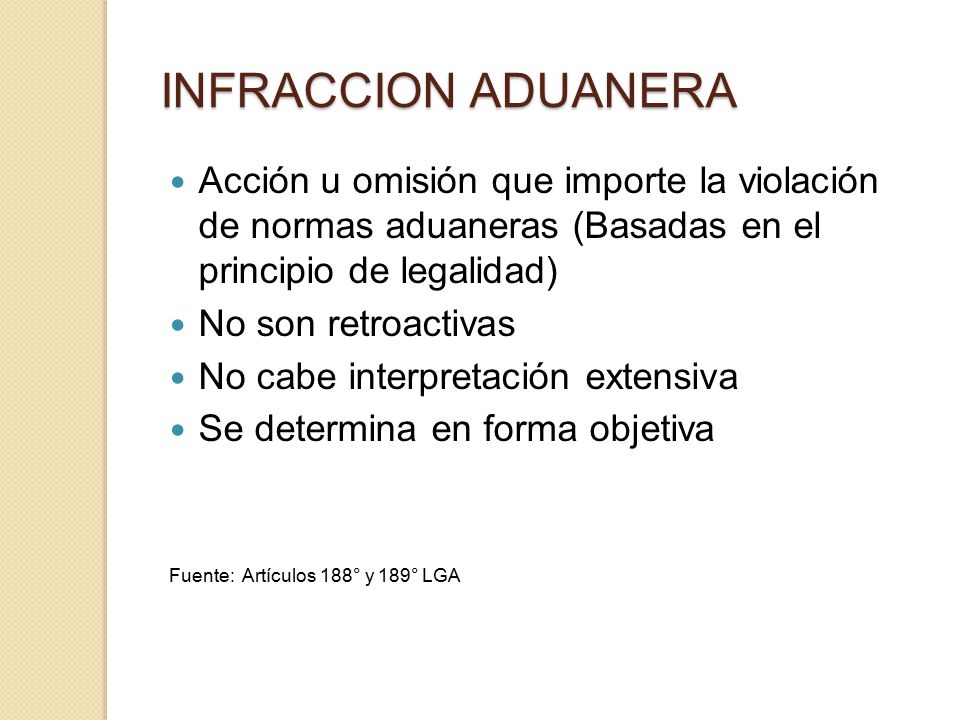 INFRACCION ADUANERA

- Acción u omisión que importe la violación de normas aduaneras (Basadas en el principio de legalidad)
- No son retroactivas
- No cabe interpretación extensiva
- Se determina en forma objetiva

Fuente: Artículos 188° y 189° LGA